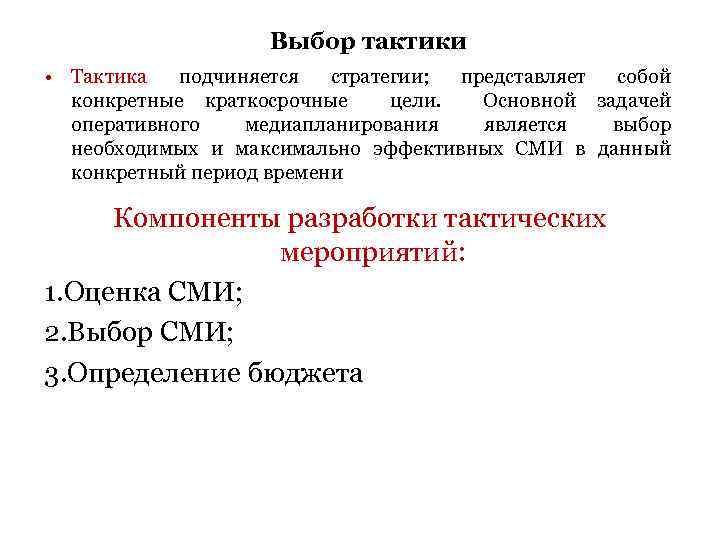 Выбор тактики

• Тактика подчиняется стратегии; представляет собой конкретные краткосрочные цели. Основной задачей оперативного медиапланирования является выбор необходимых и максимально эффективных СМИ в данный конкретный период времени

Компоненты разработки тактических мероприятий:

1.Оценка СМИ;

2.Выбор СМИ;

3.Определение бюджета